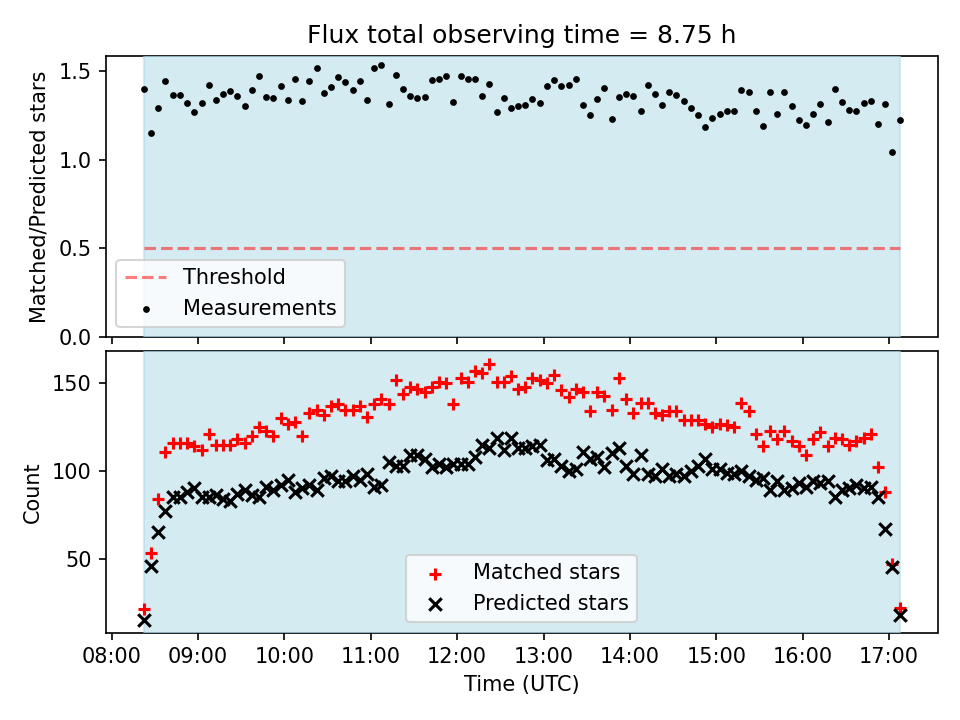 Flux total observing time = 8.75 h

Matched/Predicted stars

1.5
1.0
0.5
0.0

Threshold
Measurements

Count

150
100
50

Matched stars
Predicted stars

08:00 09:00 10:00 11:00 12:00 13:00 14:00 15:00 16:00 17:00

Time (UTC)